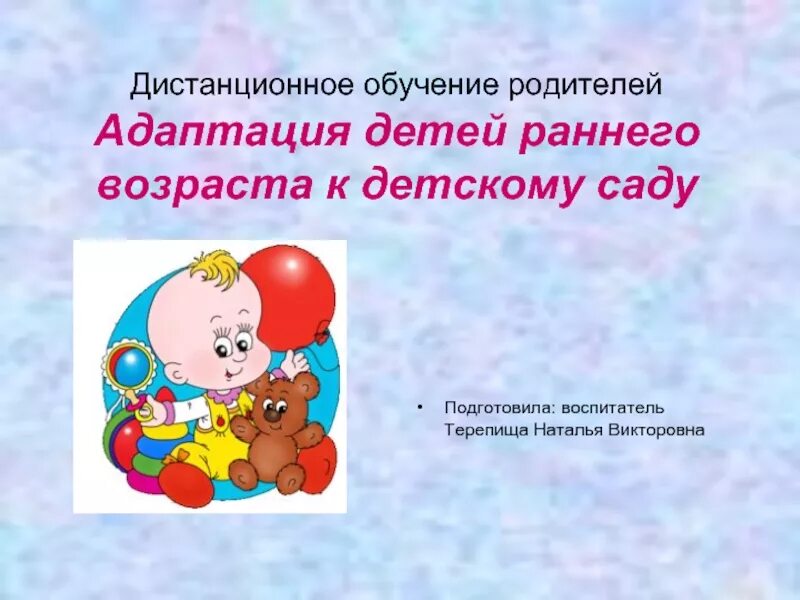 Дистанционное обучение родителей
Адаптация детей раннего возраста к детскому саду

• Подготовила: воспитатель Терепища Наталья Викторовна